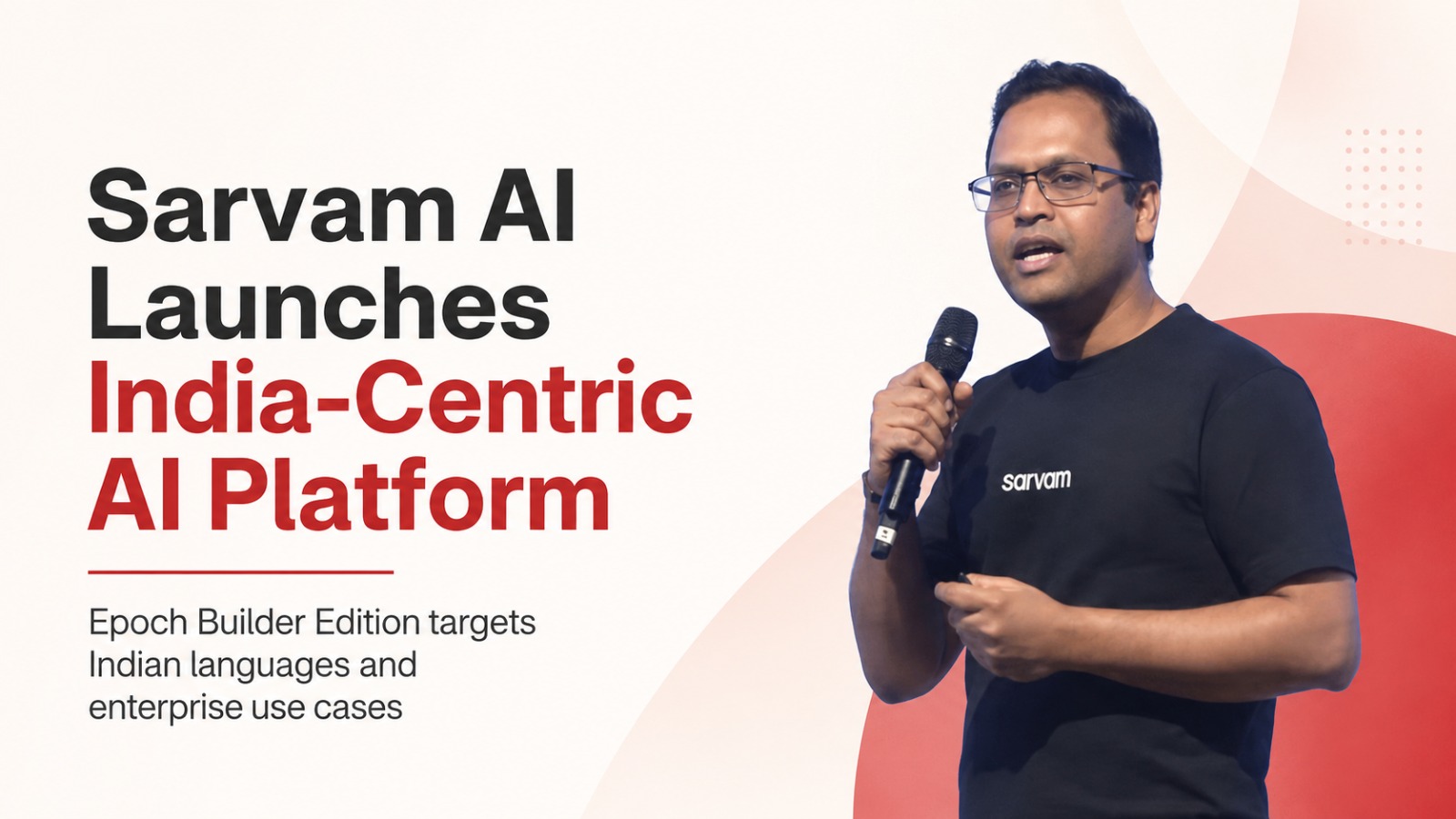 Sarvam AI Launches India-Centric AI Platform

Epoch Builder Edition targets Indian languages and enterprise use cases

sarvam